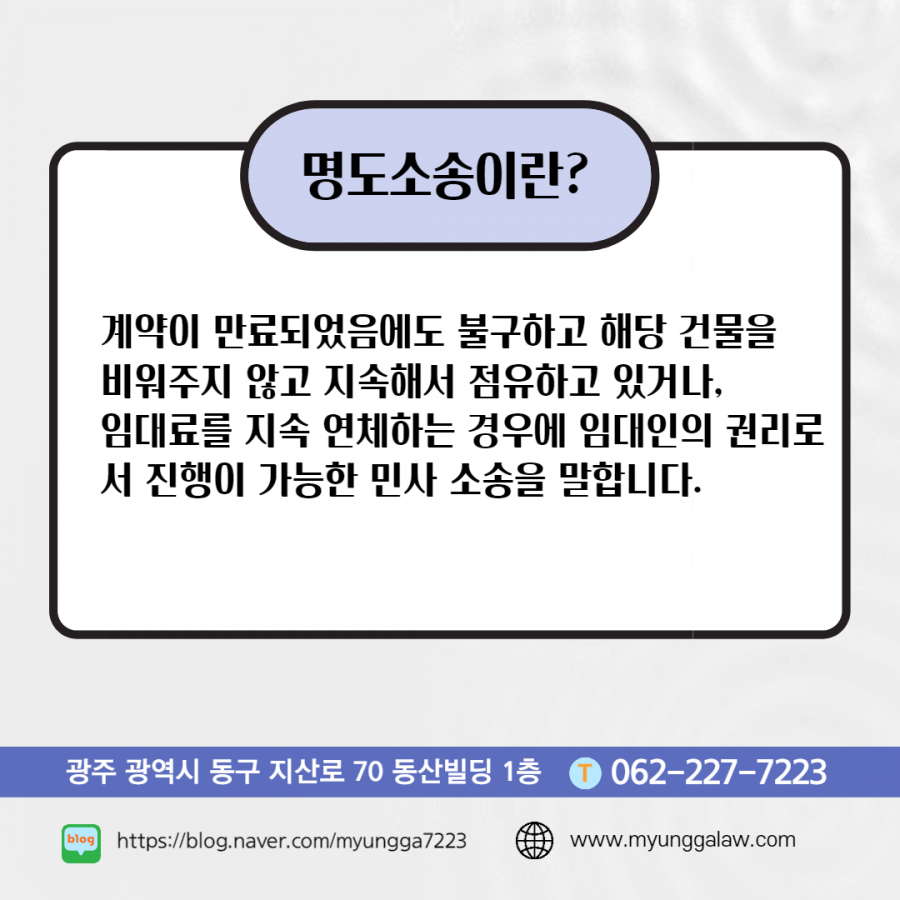 명도소송이란?

계약이 만료되었음에도 불구하고 해당 건물을 비워주지 않고 지속해서 점유하고 있거나, 임대료를 지속 연체하는 경우에 임대인의 권리로서 진행이 가능한 민사 소송을 말합니다.

광주 광역시 동구 지산로 70 동산빌딩 1층 T 062-227-7223

blog https://blog.naver.com/myungga7223 www.myunggalaw.com